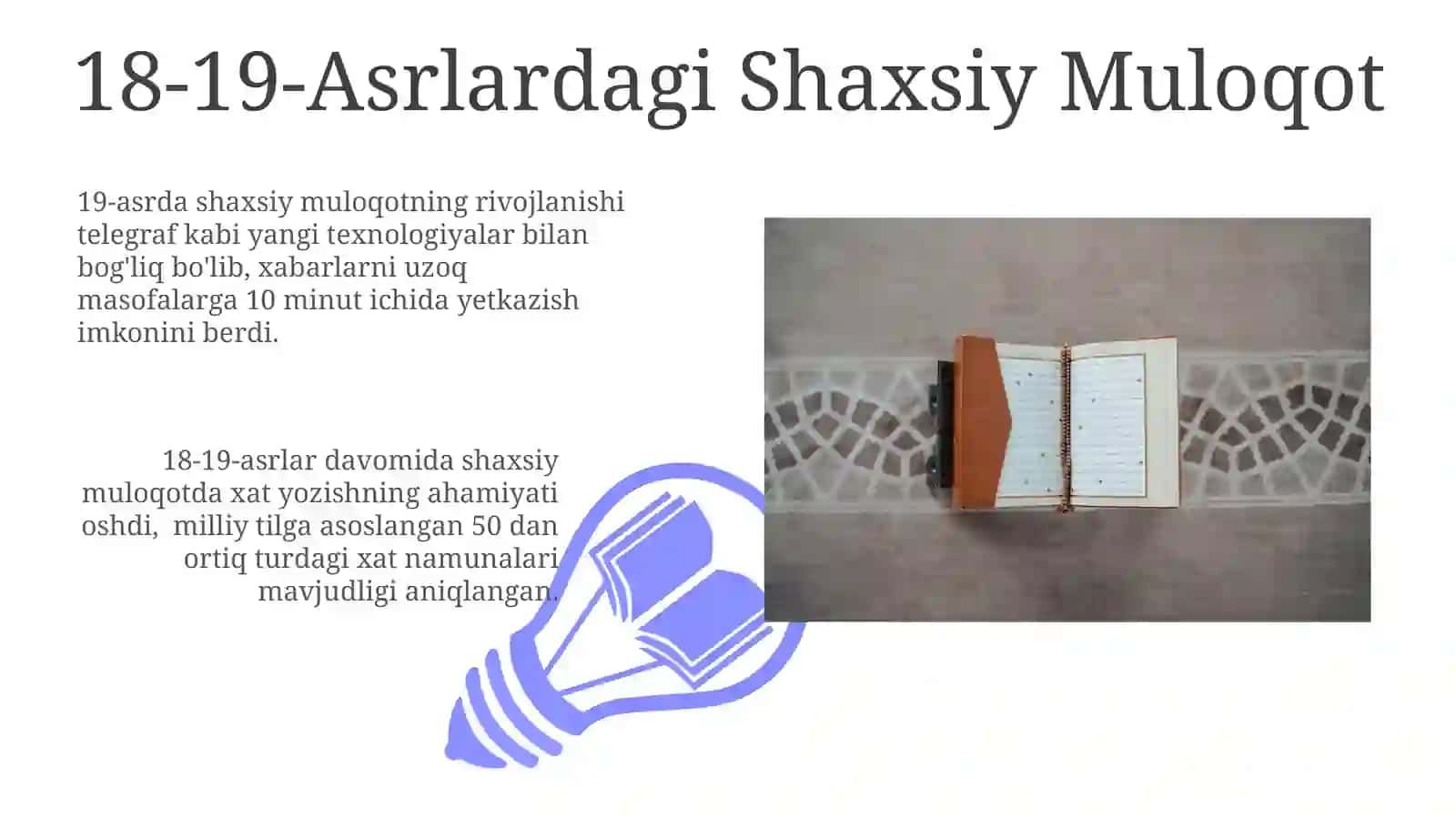 18-19-Asrlardagi Shaxsiy Muloqot

19-asrda shaxsiy muloqotning rivojlanishi telegraf kabi yangi texnologiyalar bilan bog'liq bo'lib, xabarlarni uzoq masofalarga 10 minut ichida yetkazish imkonini berdi.

18-19-asrlar davomida shaxsiy muloqotda xat yozishning ahamiyati oshdi,  milliy tilga asoslangan 50 dan ortiq turdagi xat namunalari mavjudligi aniqlangan.